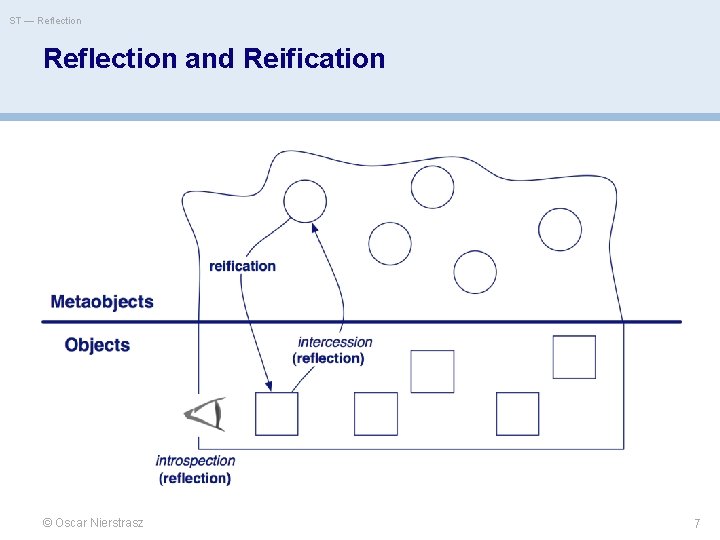 ST — Reflection

Reflection and Reification

reification

Metaobjects

Objects

intercession
(reflection)

introspection
(reflection)

© Oscar Nierstrasz

7